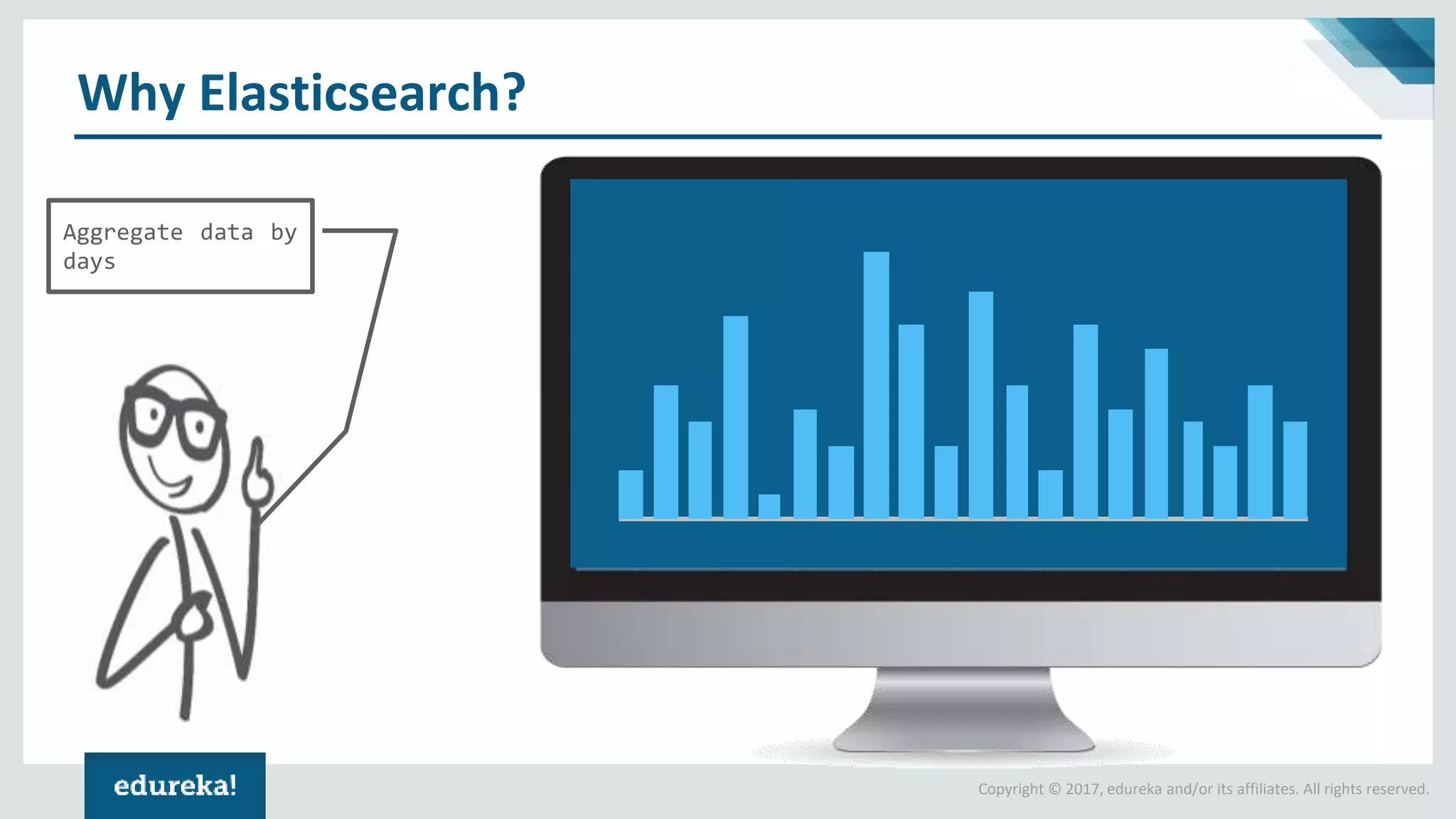 Why Elasticsearch?

Aggregate data by days

edureka!

Copyright © 2017, edureka and/or its affiliates. All rights reserved.